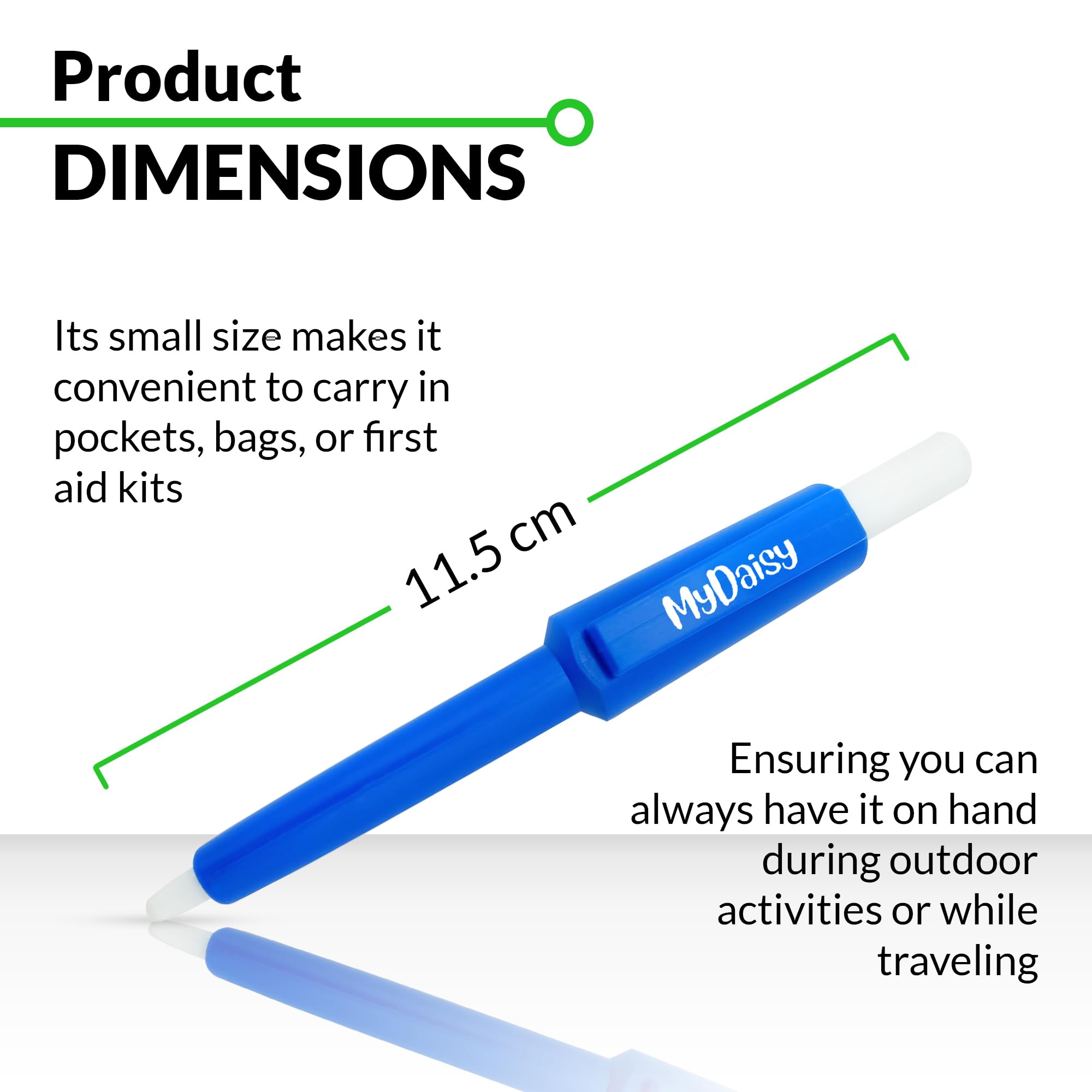 Product
DIMENSIONS

Its small size makes it convenient to carry in pockets, bags, or first aid kits

11.5 cm

MyDaisy

Ensuring you can always have it on hand during outdoor activities or while traveling